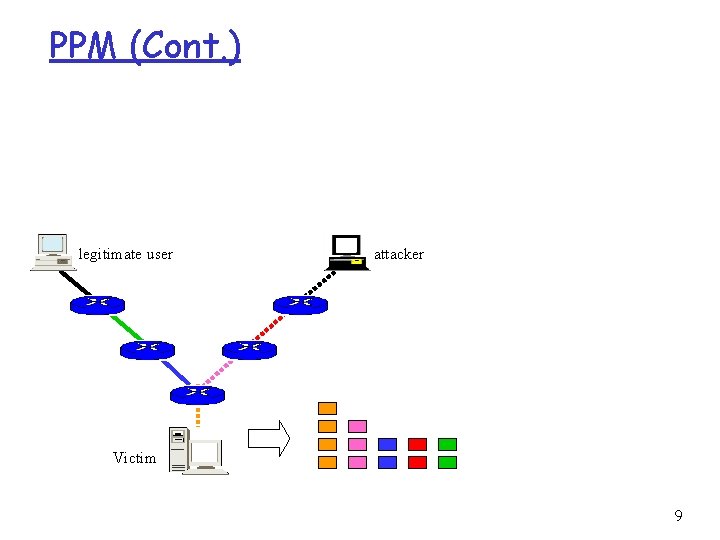 PPM (Cont.)

legitimate user

attacker

Victim

9